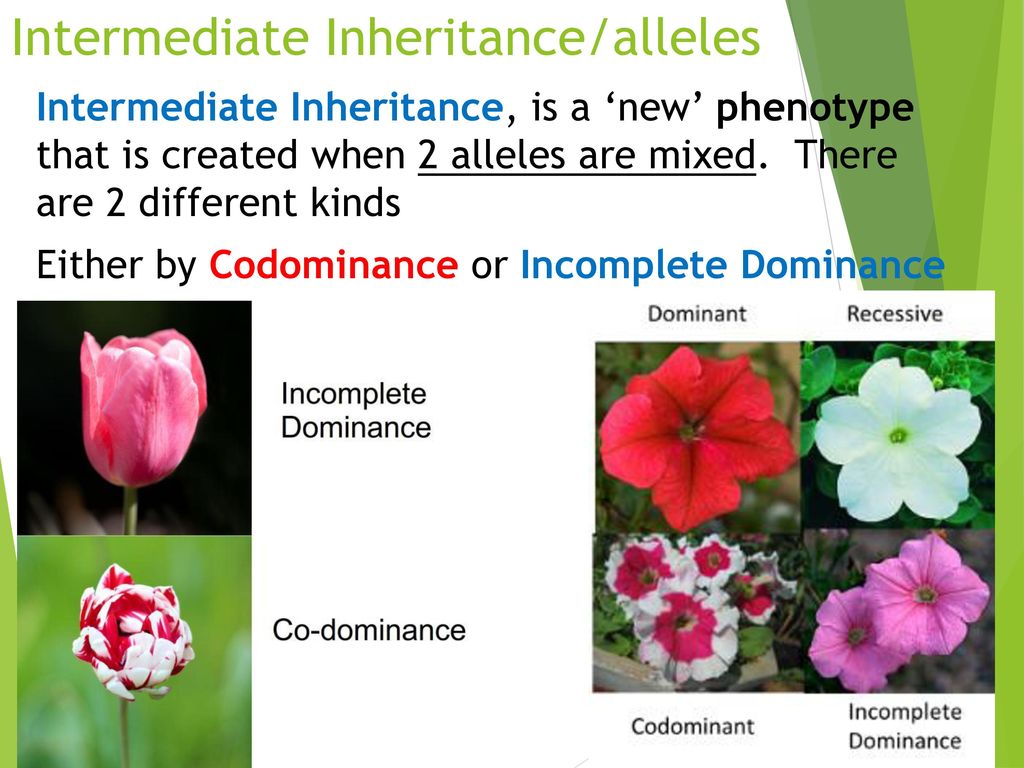 Intermediate Inheritance/alleles

Intermediate Inheritance, is a ‘new’ phenotype that is created when 2 alleles are mixed. There are 2 different kinds

Either by Codominance or Incomplete Dominance

Incomplete Dominance

Co-dominance

Dominant

Recessive

Codominant

Incomplete Dominance